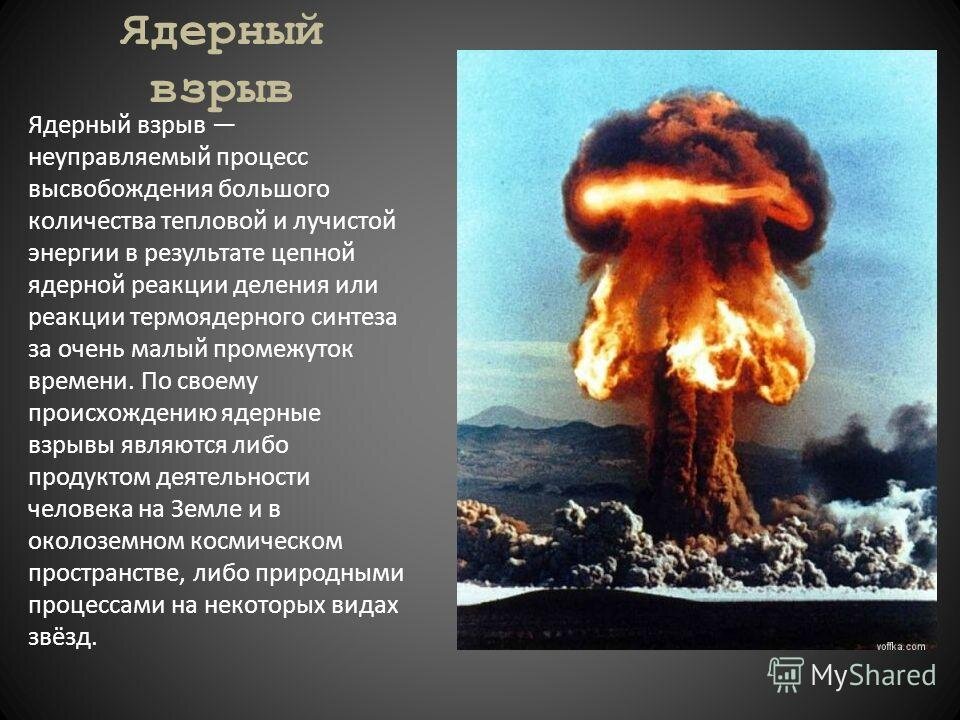 Ядерный взрыв

Ядерный взрыв — неуправляемый процесс высвобождения большого количества тепловой и лучистой энергии в результате цепной ядерной реакции деления или реакции термоядерного синтеза за очень малый промежуток времени. По своему происхождению ядерные взрывы являются либо продуктом деятельности человека на Земле и в околоземном космическом пространстве, либо природными процессами на некоторых видах звёзд.

voffka.com

MyShared